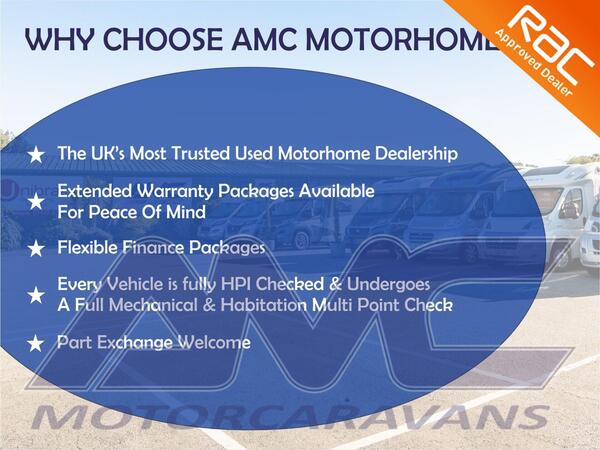 WHY CHOOSE AMC MOTORHOME

RAC Approved Dealer

★ The UK's Most Trusted Used Motorhome Dealership

★ Extended Warranty Packages Available For Peace Of Mind

★ Flexible Finance Packages

★ Every Vehicle is fully HPI Checked & Undergoes A Full Mechanical & Habitation Multi Point Check

★ Part Exchange Welcome

AMC

MOTORCARAVANS